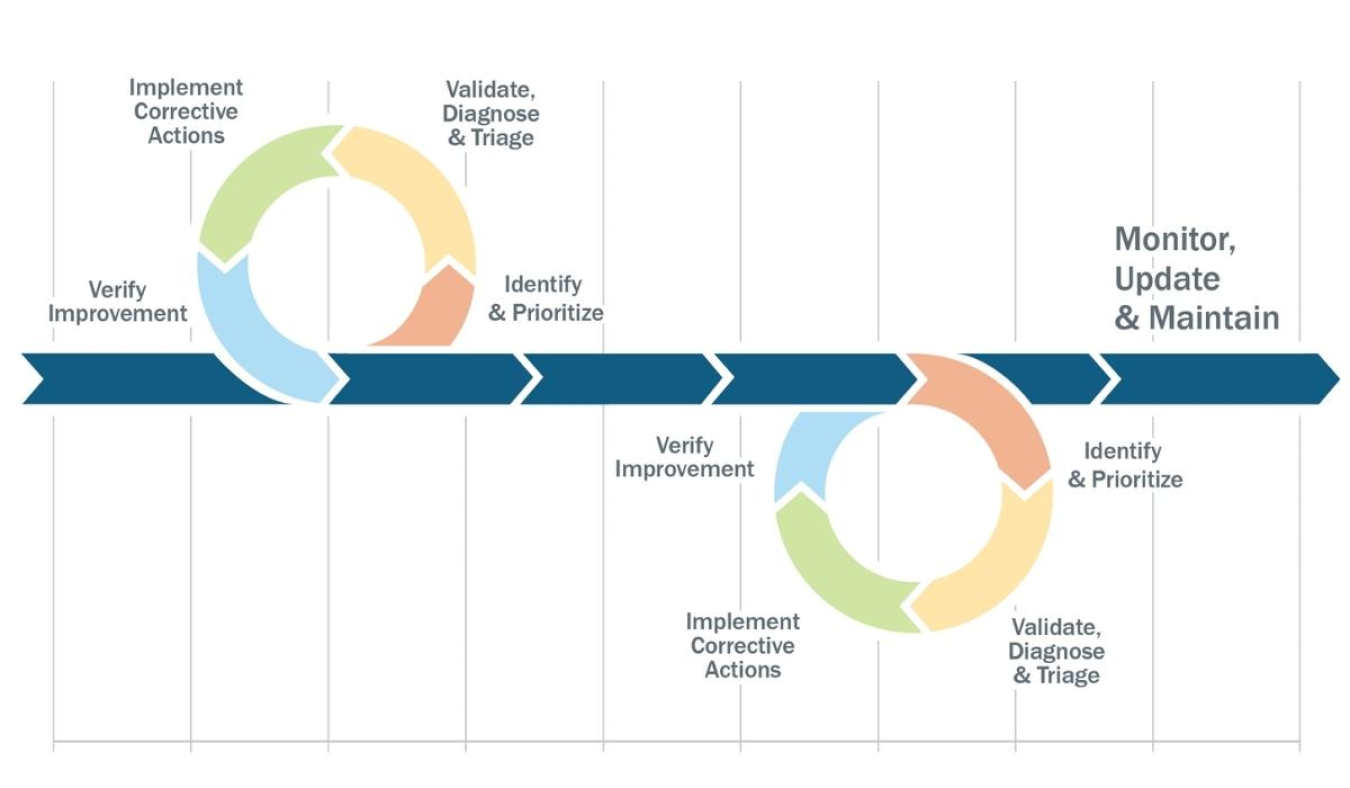 Implement Corrective Actions

Validate, Diagnose & Triage

Verify Improvement

Identify & Prioritize

Monitor, Update & Maintain

Verify Improvement

Identify & Prioritize

Implement Corrective Actions

Validate, Diagnose & Triage